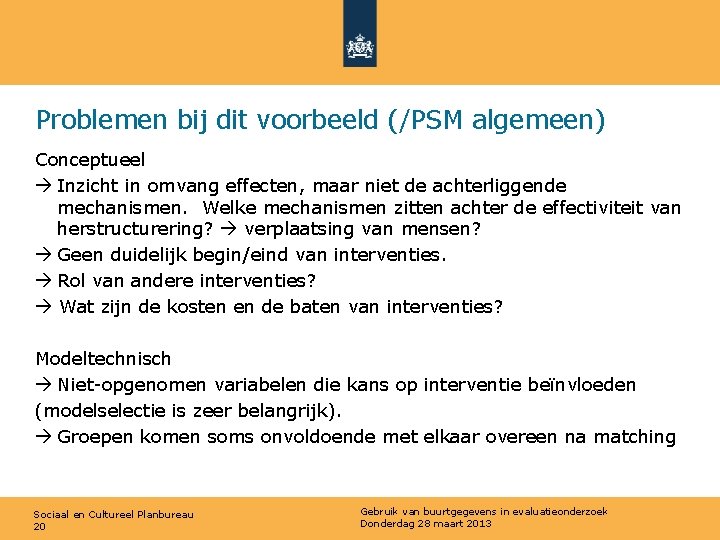 Problemen bij dit voorbeeld (/PSM algemeen)

Conceptueel

→ Inzicht in omvang effecten, maar niet de achterliggende mechanismen. Welke mechanismen zitten achter de effectiviteit van herstructurering? → verplaatsing van mensen?

→ Geen duidelijk begin/eind van interventies.

→ Rol van andere interventies?

→ Wat zijn de kosten en de baten van interventies?

Modeltechnisch

→ Niet-opgenomen variabelen die kans op interventie beïnvloeden (modelselectie is zeer belangrijk).

→ Groepen komen soms onvoldoende met elkaar overeen na matching

Sociaal en Cultureel Planbureau
20

Gebruik van buurtgegevens in evaluatieonderzoek
Donderdag 28 maart 2013